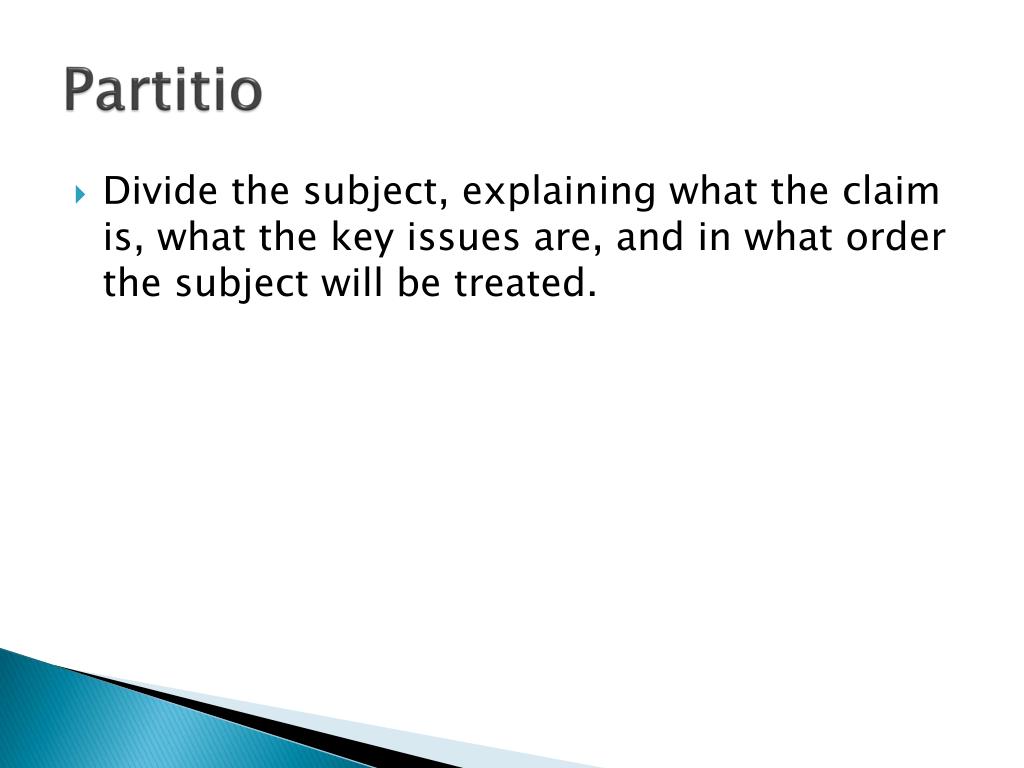 Partitio

Divide the subject, explaining what the claim is, what the key issues are, and in what order the subject will be treated.